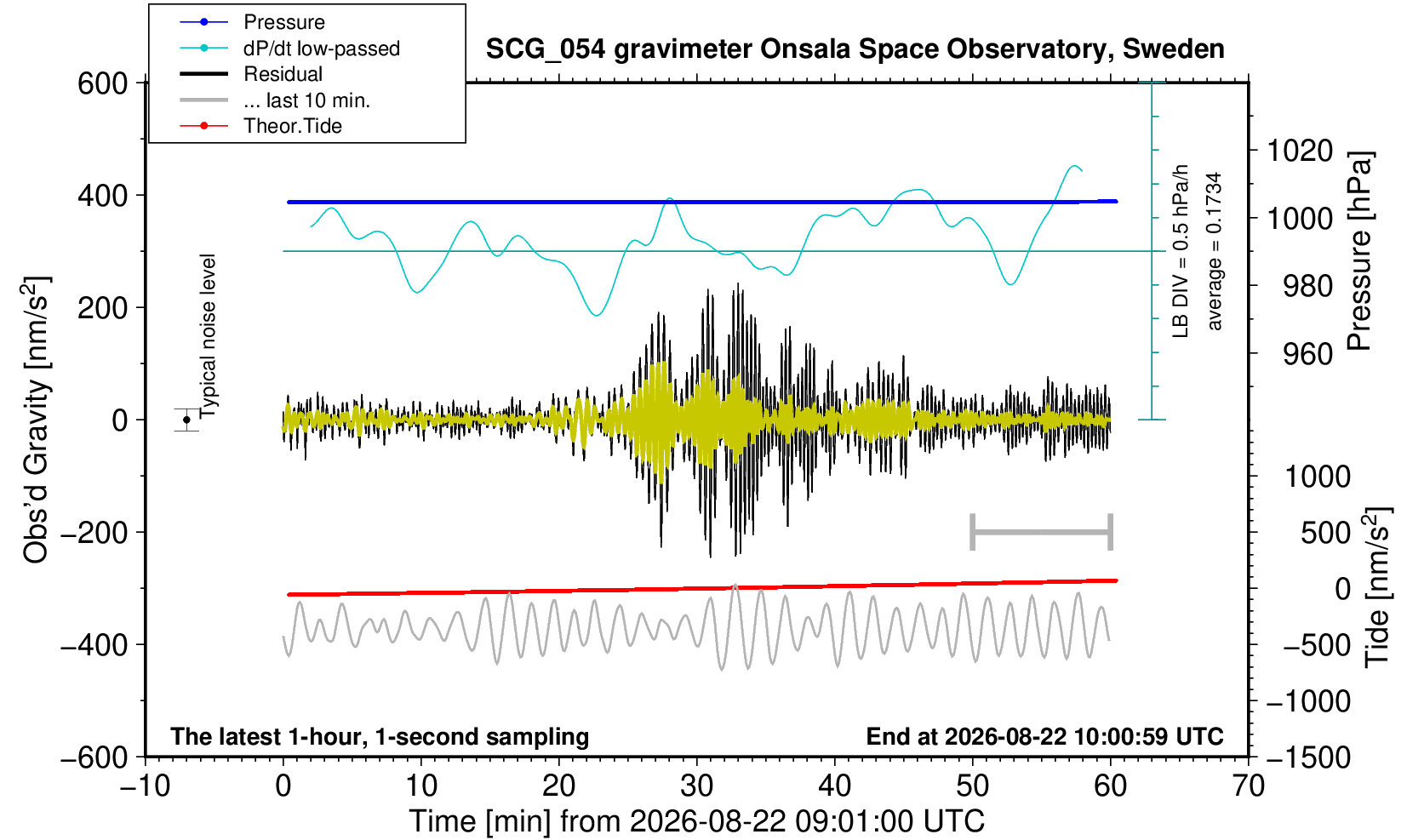 Pressure
dP/dt low-passed
Residual
... last 10 min.
Theor.Tide

SCG_054 gravimeter Onsala Space Observatory, Sweden

600
400
200
0
−200
−400
−600

Obs'd Gravity [nm/s$^2$]

Typical noise level

LB DIV = 0.5 hPa/h
average = 0.1734

1020
1000
980
960

Pressure [hPa]

1000
500
0
−500
−1000
−1500

Tide [nm/s$^2$]

The latest 1-hour, 1-second sampling
End at 2026-08-22 10:00:59 UTC

−10
0
10
20
30
40
50
60
70

Time [min] from 2026-08-22 09:01:00 UTC